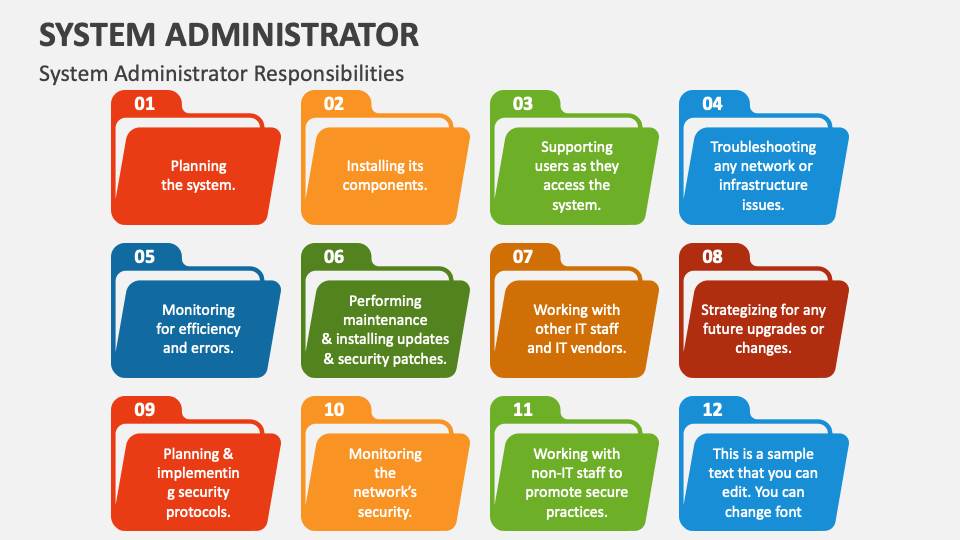 SYSTEM ADMINISTRATOR

System Administrator Responsibilities

01

Planning the system.

02

Installing its components.

03

Supporting users as they access the system.

04

Troubleshooting any network or infrastructure issues.

05

Monitoring for efficiency and errors.

06

Performing maintenance & installing updates & security patches.

07

Working with other IT staff and IT vendors.

08

Strategizing for any future upgrades or changes.

09

Planning & implementin g security protocols.

10

Monitoring the network's security.

11

Working with non-IT staff to promote secure practices.

12

This is a sample text that you can edit. You can change font